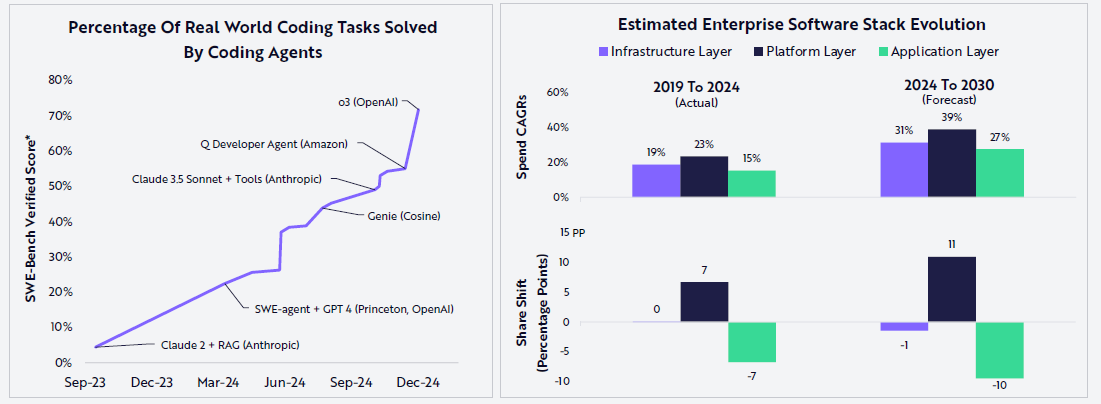 Percentage Of Real World Coding Tasks Solved By Coding Agents

SWE-Bench Verified Score*

80%
70%
60%
50%
40%
30%
20%
10%
0%

o3 (OpenAI)
Q Developer Agent (Amazon)
Claude 3.5 Sonnet + Tools (Anthropic)
Genie (Cosine)
SWE-agent + GPT 4 (Princeton, OpenAI)
Claude 2 + RAG (Anthropic)

Sep-23
Dec-23
Mar-24
Jun-24
Sep-24
Dec-24

Estimated Enterprise Software Stack Evolution

Infrastructure Layer
Platform Layer
Application Layer

2019 To 2024
(Actual)

2024 To 2030
(Forecast)

Spend CAGRs

60%
40%
20%
0%

19%
23%
15%
31%
39%
27%

Share Shift
(Percentage Points)

15 PP
10
5
0
-5
-10

0
7
-7
-1
11
-10